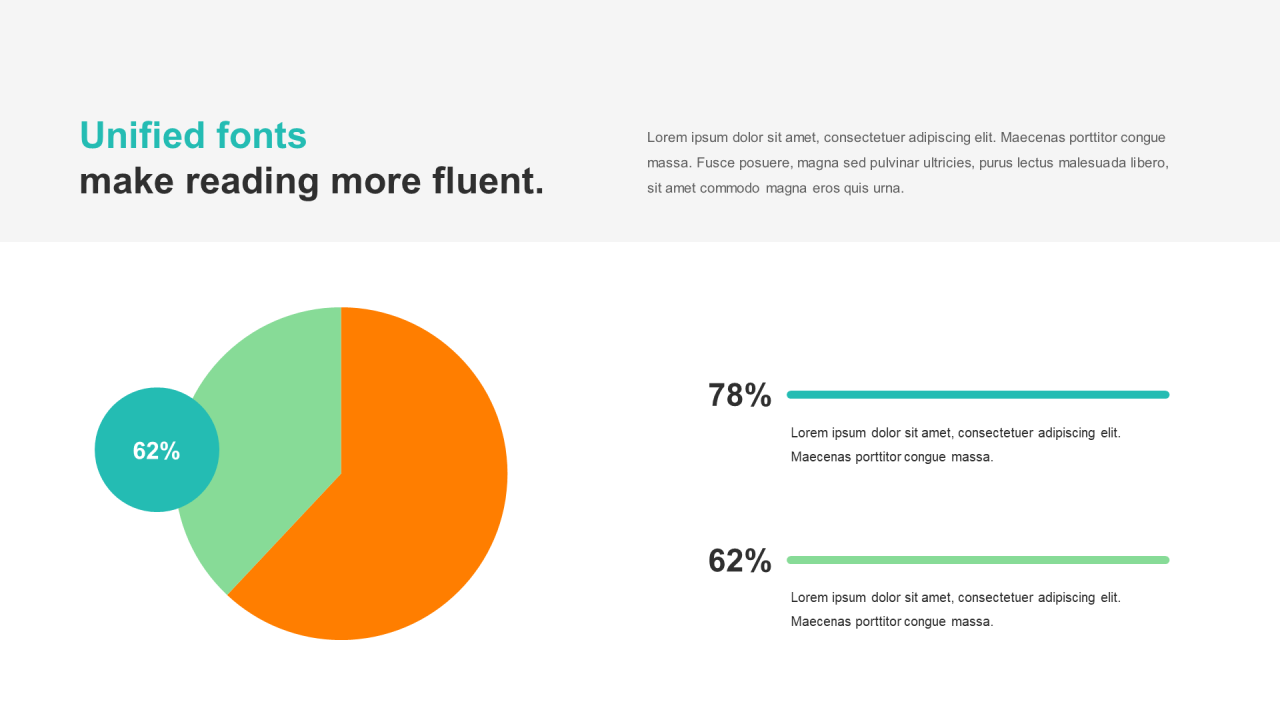 Unified fonts
make reading more fluent.

Lorem ipsum dolor sit amet, consectetuer adipiscing elit. Maecenas porttitor congue massa. Fusce posuere, magna sed pulvinar ultricies, purus lectus malesuada libero, sit amet commodo magna eros quis urna.

62%

78%

Lorem ipsum dolor sit amet, consectetuer adipiscing elit. Maecenas porttitor congue massa.

62%

Lorem ipsum dolor sit amet, consectetuer adipiscing elit. Maecenas porttitor congue massa.